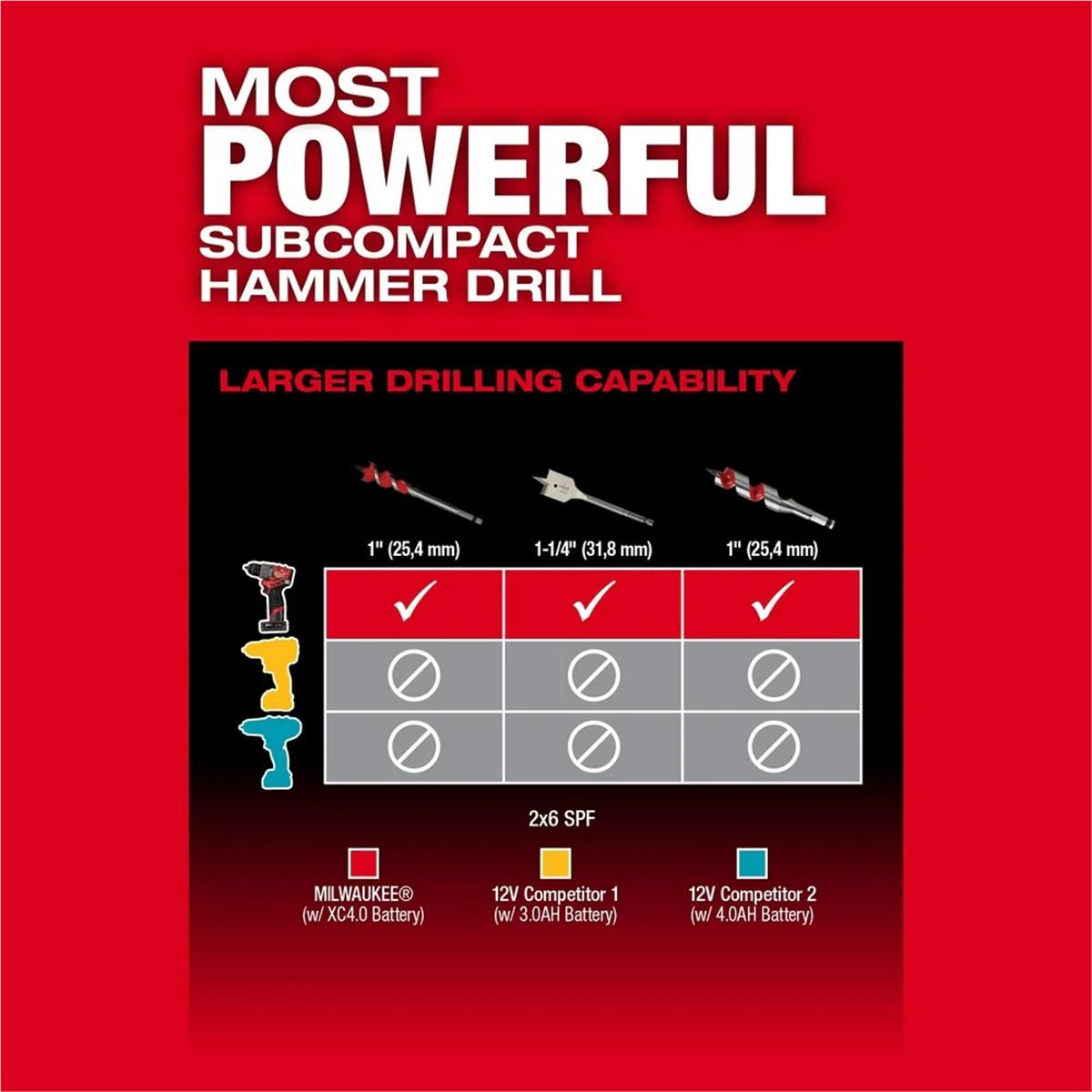 MOST
POWERFUL
SUBCOMPACT
HAMMER DRILL

LARGER DRILLING CAPABILITY

| 1" (25,4 mm) | 1-1/4" (31,8 mm) | 1" (25,4 mm) |
|---|---|---|
| ✓ | ✓ | ✓ |
| ⊘ | ⊘ | ⊘ |
| ⊘ | ⊘ | ⊘ |

2x6 SPF

MILWAUKEE®
(w/ XC4.0 Battery)

12V Competitor 1
(w/ 3.0AH Battery)

12V Competitor 2
(w/ 4.0AH Battery)